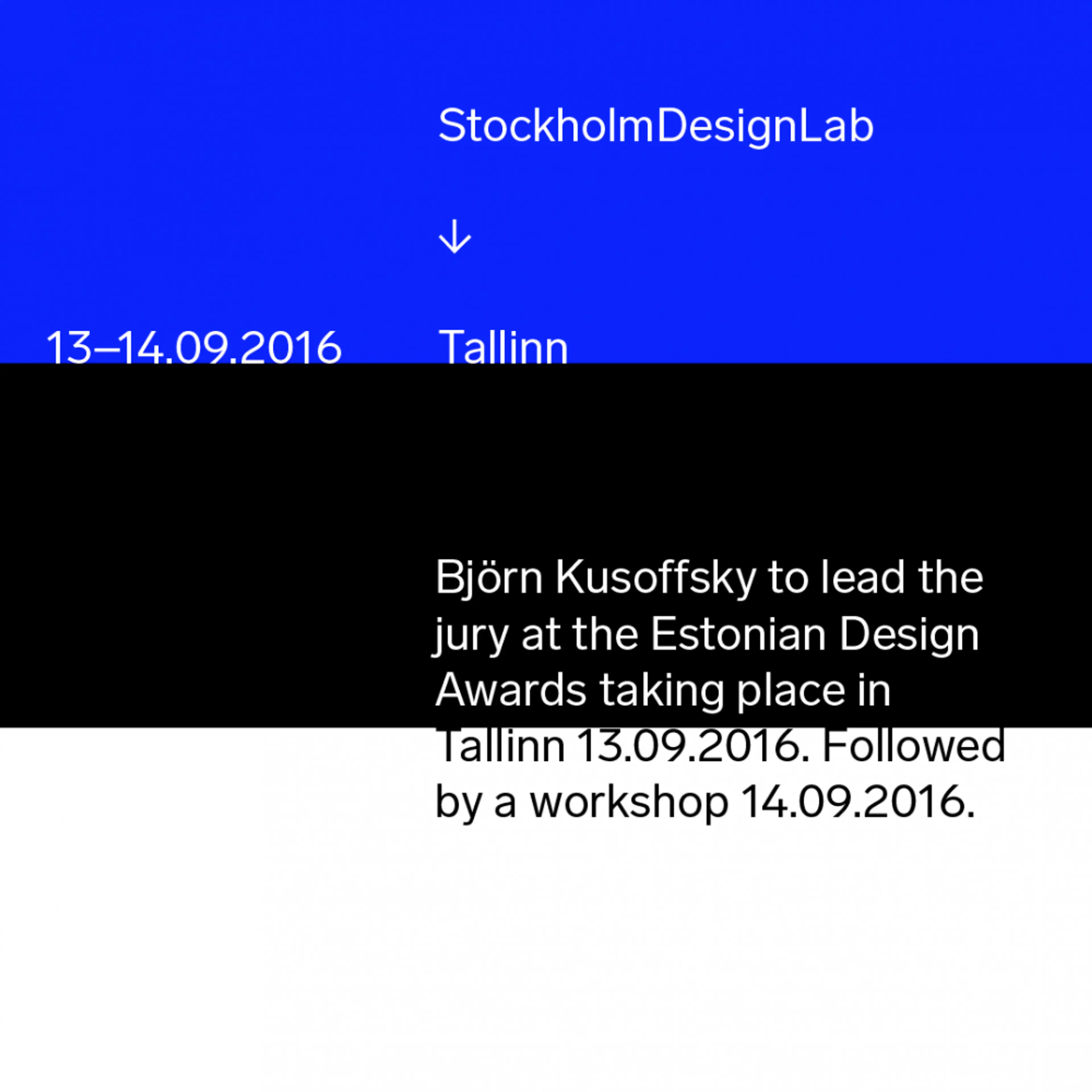 StockholmDesignLab

↓

13–14.09.2016

Tallinn

Björn Kusoffsky to lead the jury at the Estonian Design Awards taking place in Tallinn 13.09.2016. Followed by a workshop 14.09.2016.